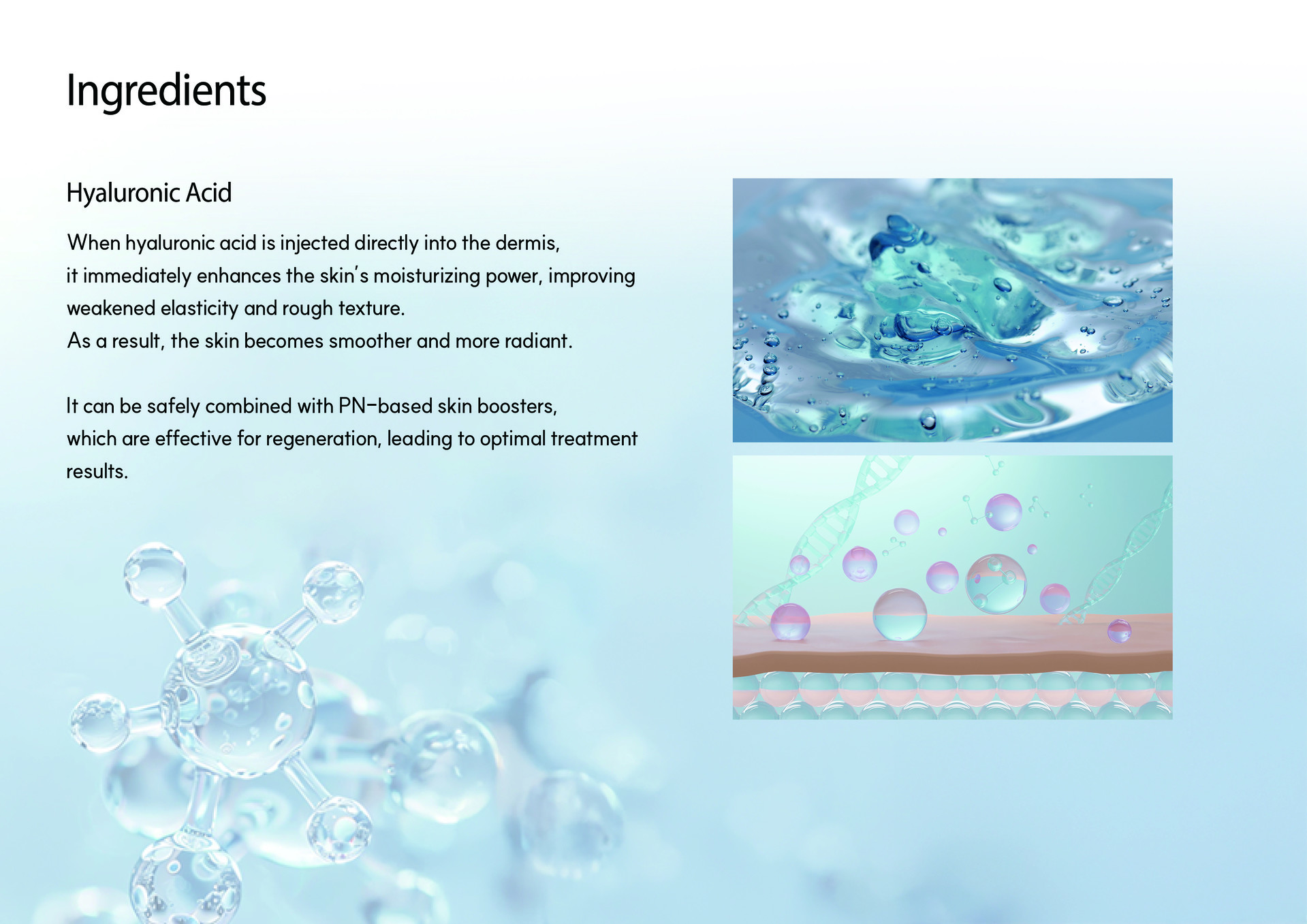 Ingredients

Hyaluronic Acid

When hyaluronic acid is injected directly into the dermis, it immediately enhances the skin's moisturizing power, improving weakened elasticity and rough texture.
As a result, the skin becomes smoother and more radiant.

It can be safely combined with PN-based skin boosters, which are effective for regeneration, leading to optimal treatment results.